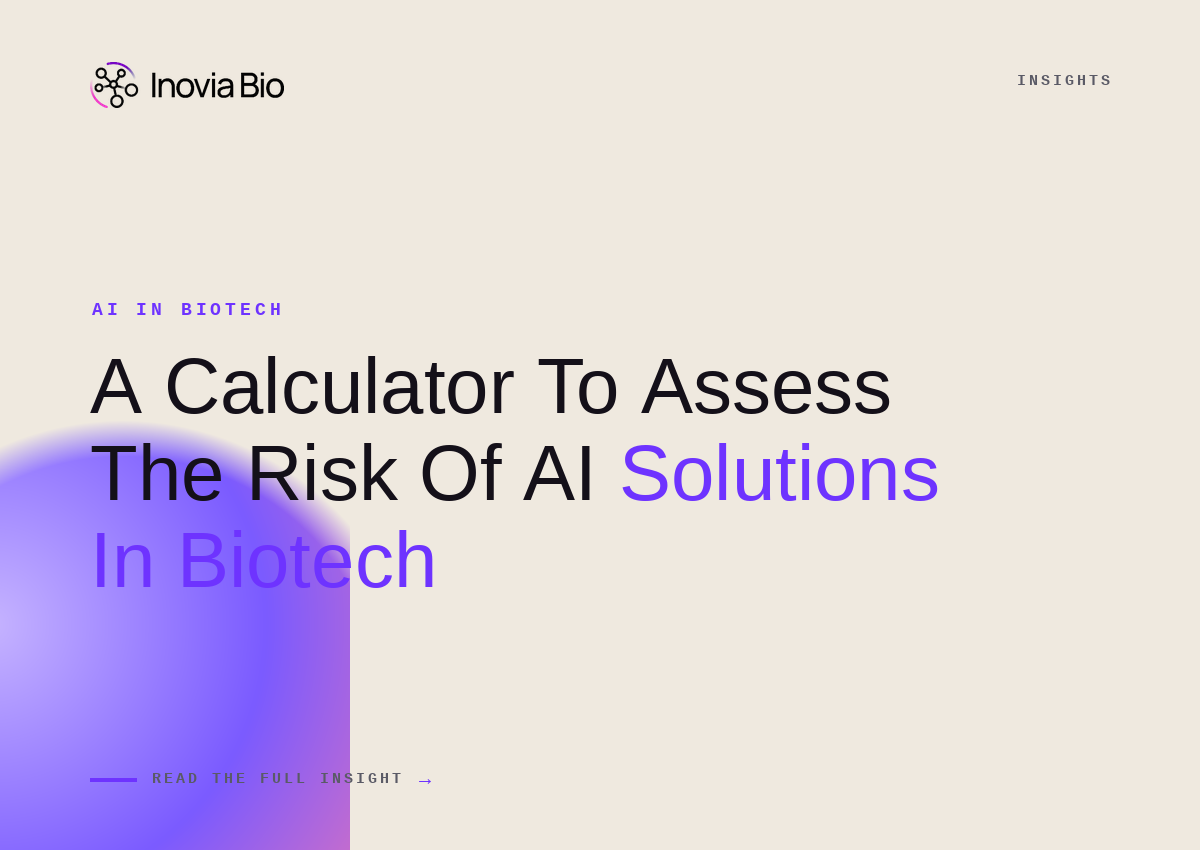 Inovia Bio

INSIGHTS

AI IN BIOTECH

A Calculator To Assess The Risk Of AI Solutions In Biotech

READ THE FULL INSIGHT →